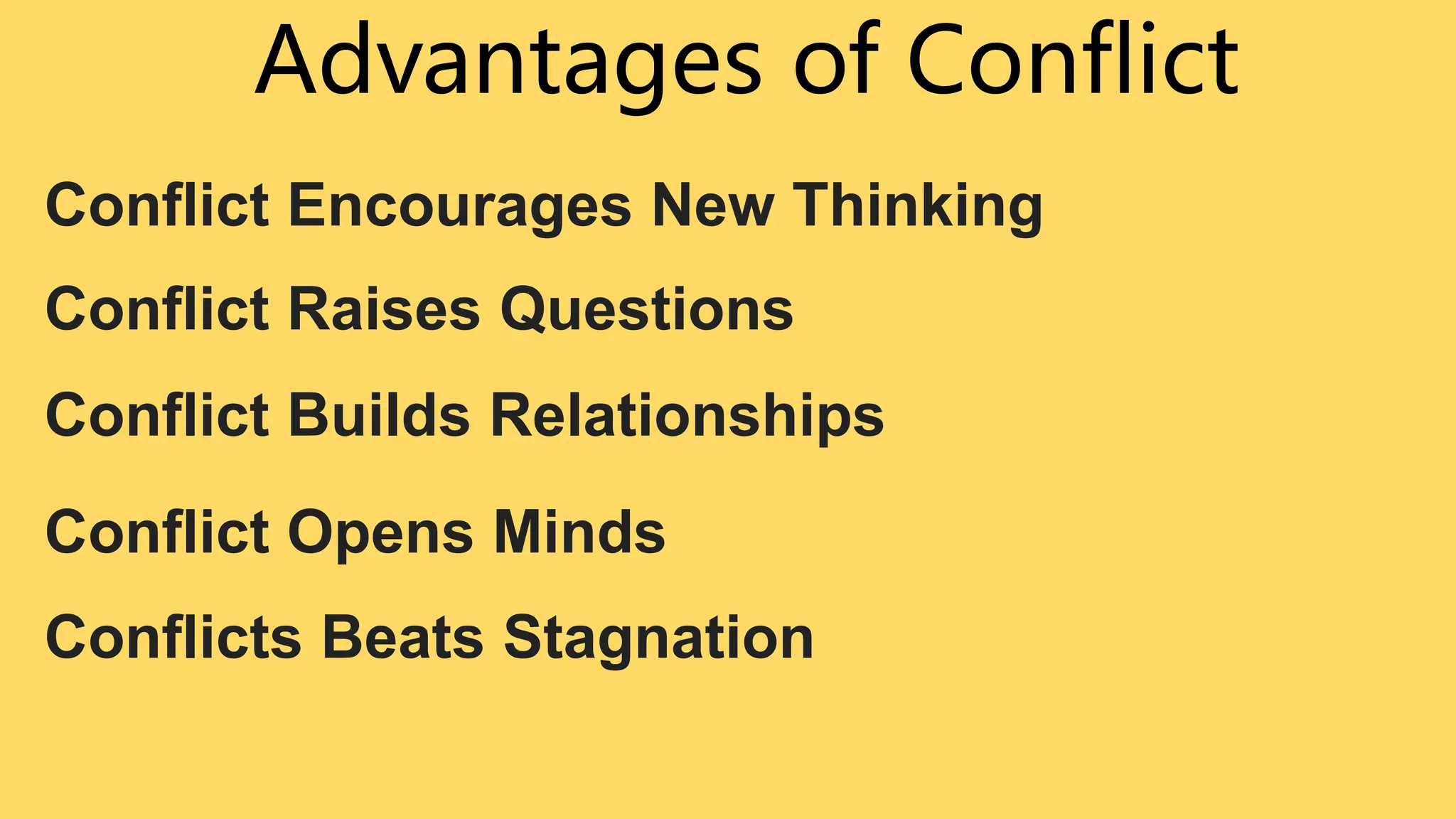 Advantages of Conflict

Conflict Encourages New Thinking

Conflict Raises Questions

Conflict Builds Relationships

Conflict Opens Minds

Conflicts Beats Stagnation